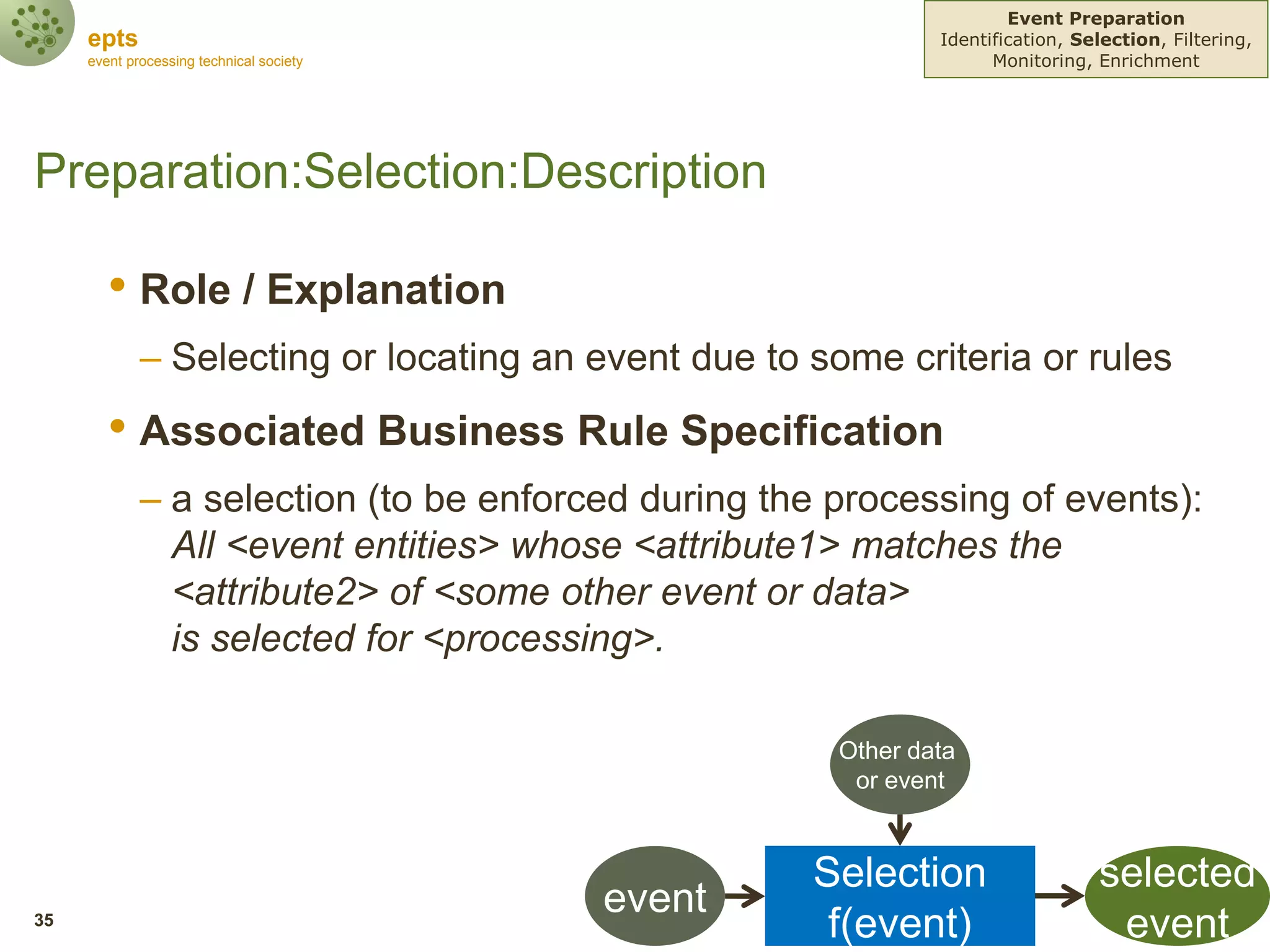 epts
event processing technical society

Event Preparation
Identification, Selection, Filtering, Monitoring, Enrichment

Preparation:Selection:Description

• Role / Explanation
– Selecting or locating an event due to some criteria or rules

• Associated Business Rule Specification
– a selection (to be enforced during the processing of events): All <event entities> whose <attribute1> matches the <attribute2> of <some other event or data> is selected for <processing>.

Other data or event

event

Selection f(event)

selected event

35